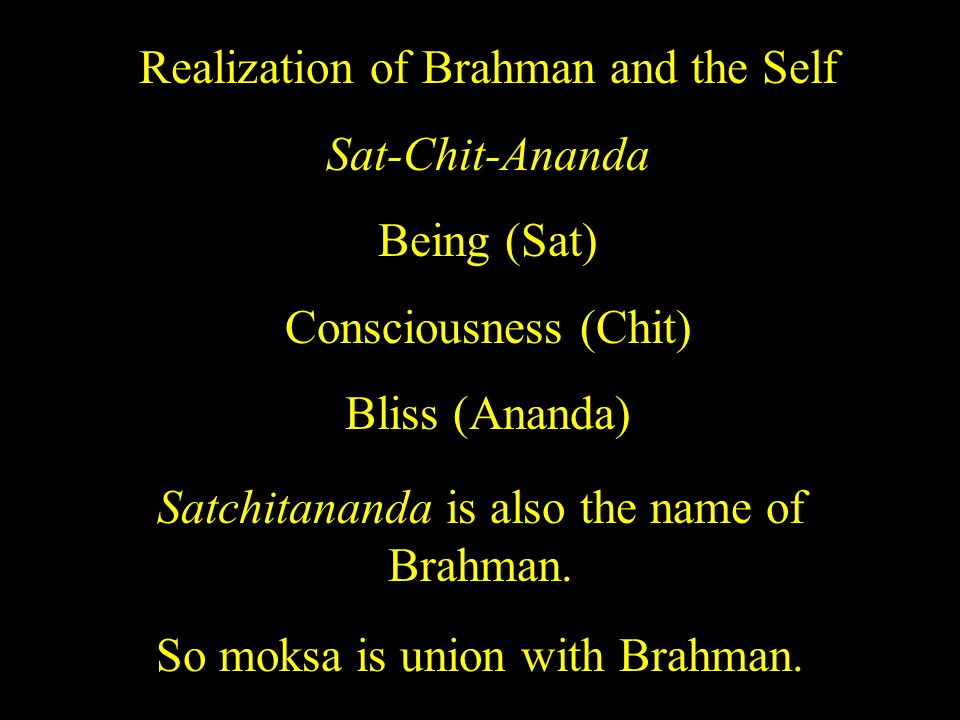 Realization of Brahman and the Self

Sat-Chit-Ananda

Being (Sat)

Consciousness (Chit)

Bliss (Ananda)

Satchitananda is also the name of Brahman.

So moksa is union with Brahman.